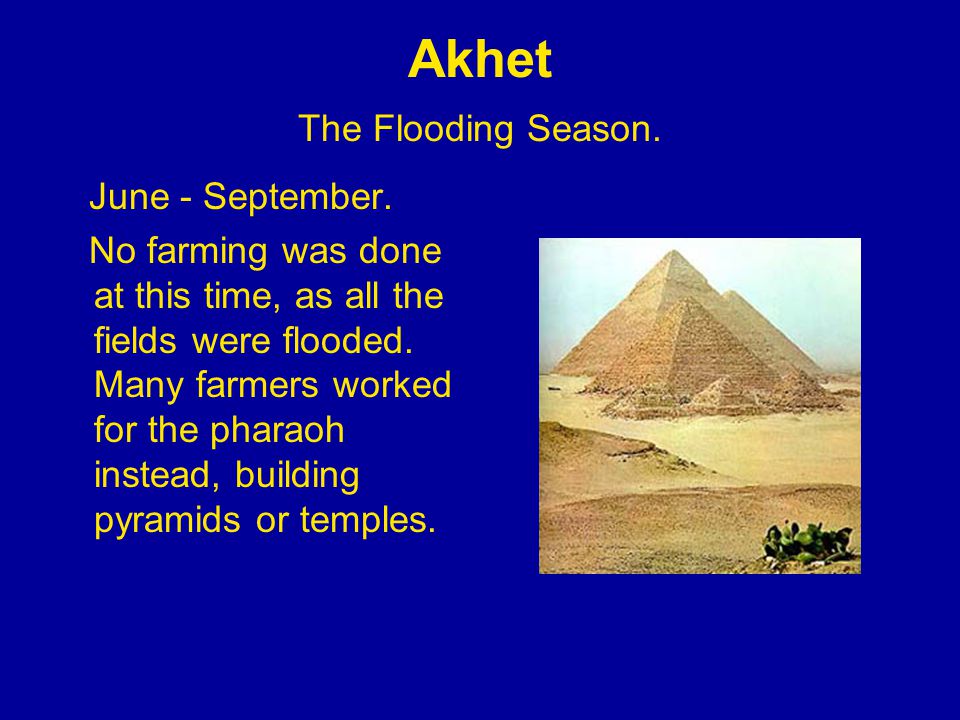 Akhet

The Flooding Season.

June - September.

No farming was done at this time, as all the fields were flooded. Many farmers worked for the pharaoh instead, building pyramids or temples.